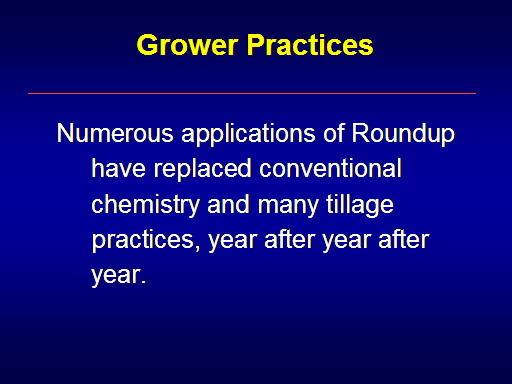 Grower Practices

Numerous applications of Roundup have replaced conventional chemistry and many tillage practices, year after year after year.